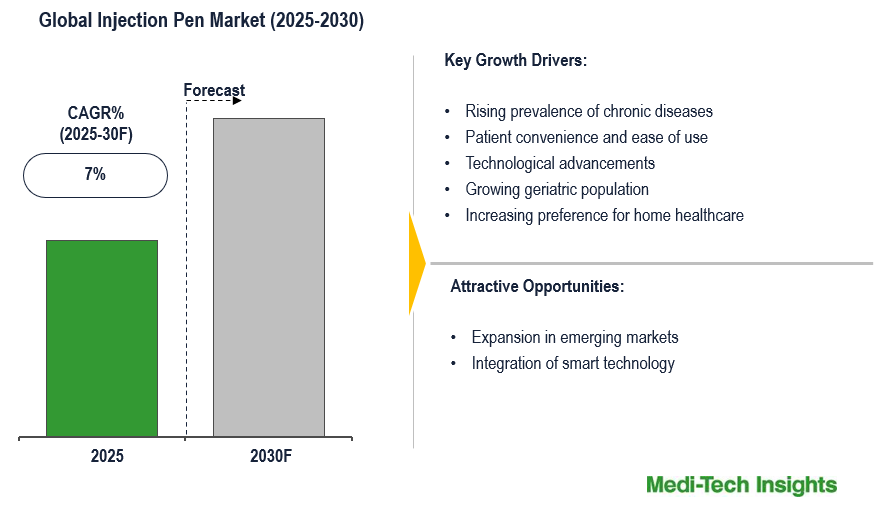 Global Injection Pen Market (2025-2030)

CAGR% (2025-30F)

7%

Forecast

2025

2030F

Key Growth Drivers:

• Rising prevalence of chronic diseases
• Patient convenience and ease of use
• Technological advancements
• Growing geriatric population
• Increasing preference for home healthcare

Attractive Opportunities:

• Expansion in emerging markets
• Integration of smart technology

Medi-Tech Insights